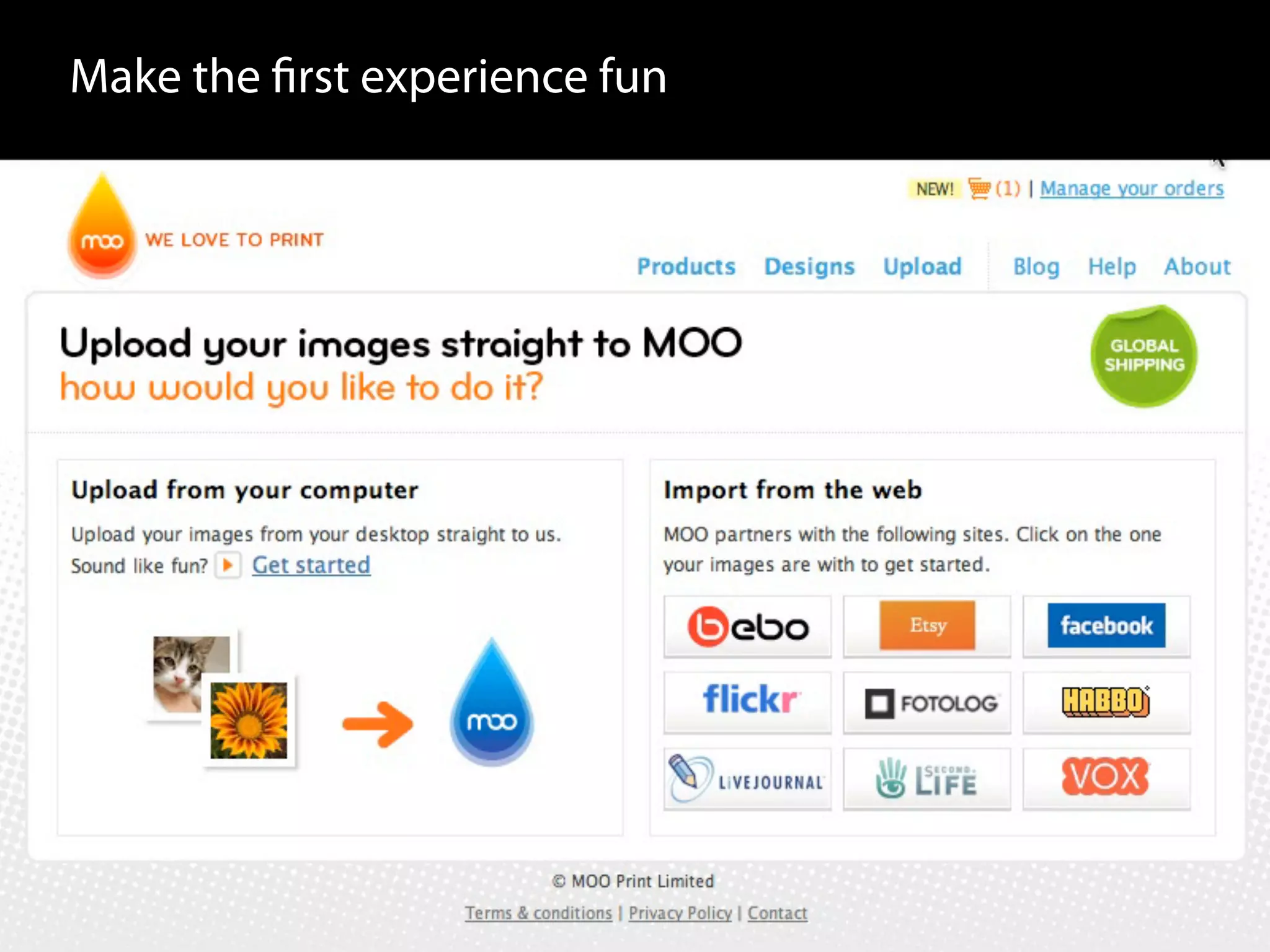 Make the first experience fun

NEW! (1) | Manage your orders

moo WE LOVE TO PRINT

Products Designs Upload Blog Help About

Upload your images straight to MOO
how would you like to do it?

GLOBAL SHIPPING

Upload from your computer

Upload your images from your desktop straight to us. Sound like fun? Get started

moo

Import from the web

MOO partners with the following sites. Click on the one your images are with to get started.

bebo Etsy facebook
flickr FOTOLOG HABBO
LIVEJOURNAL SECOND LIFE VOX

© MOO Print Limited

Terms & conditions | Privacy Policy | Contact